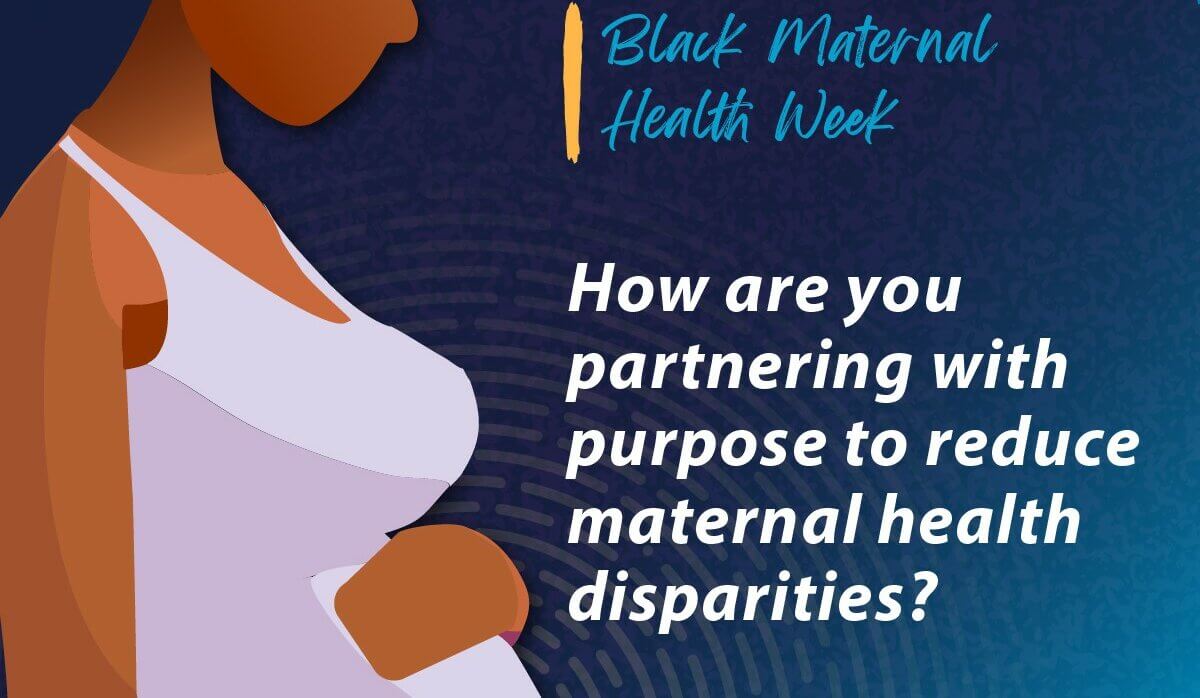 Black Maternal Health Week

How are you partnering with purpose to reduce maternal health disparities?